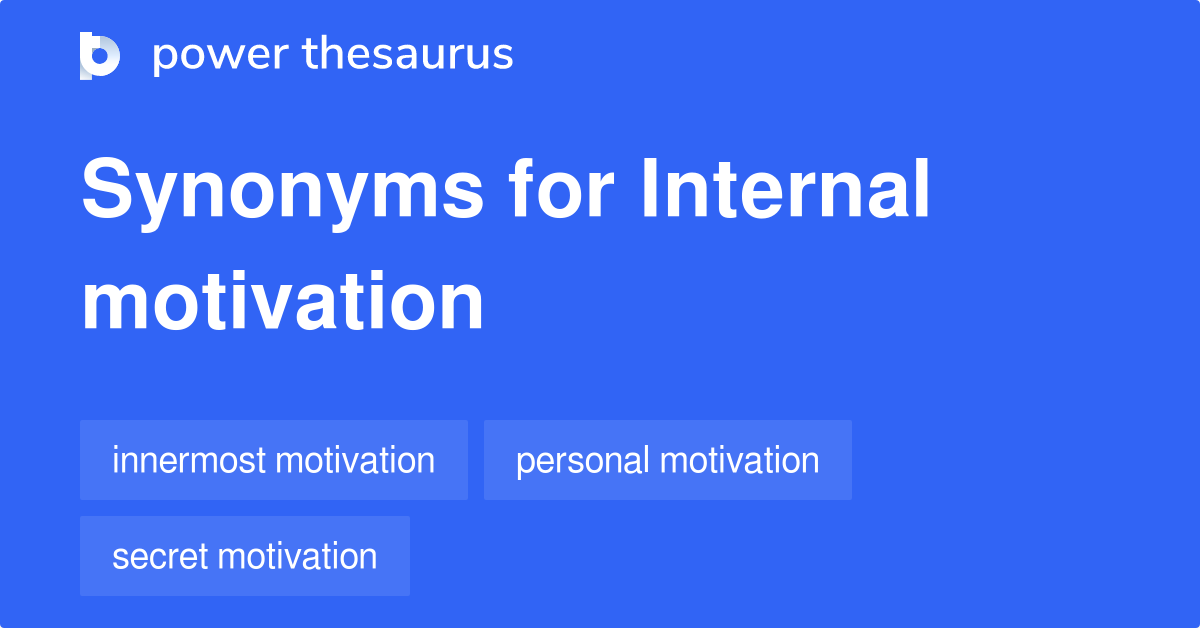 power thesaurus

Synonyms for Internal motivation

innermost motivation

personal motivation

secret motivation